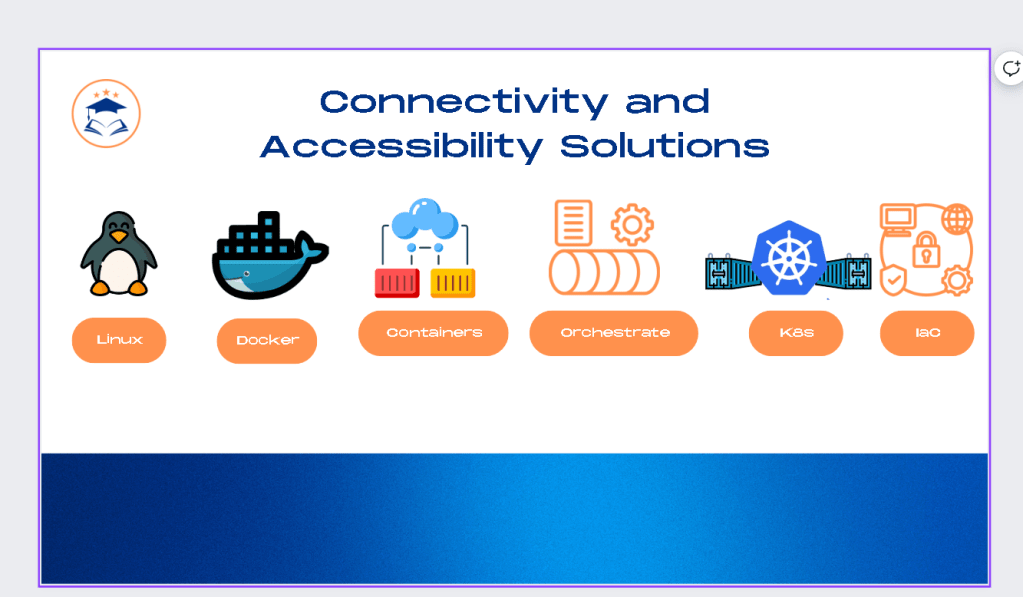 Connectivity and Accessibility Solutions

Linux

Docker

Containers

Orchestrate

K8s

IaC